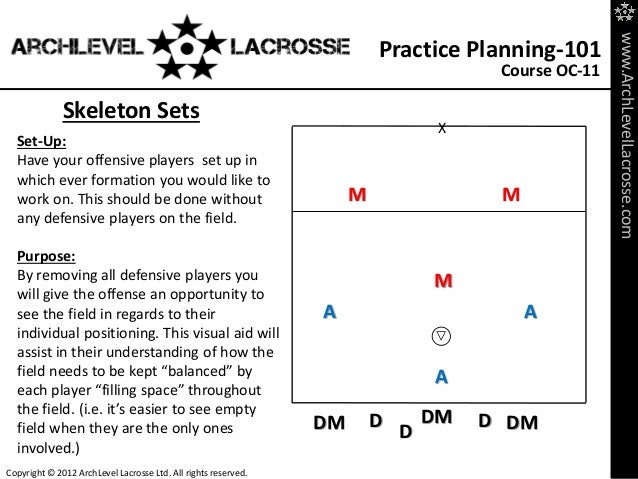 ARCHLEVEL LACROSSE

Practice Planning-101
Course OC-11

www.ArchLevelLacrosse.com

Skeleton Sets

Set-Up:
Have your offensive players set up in which ever formation you would like to work on. This should be done without any defensive players on the field.

Purpose:
By removing all defensive players you will give the offense an opportunity to see the field in regards to their individual positioning. This visual aid will assist in their understanding of how the field needs to be kept "balanced" by each player "filling space" throughout the field. (i.e. it's easier to see empty field when they are the only ones involved.)

X

M M

M

A A

A

DM D D DM D DM

Copyright © 2012 ArchLevel Lacrosse Ltd. All rights reserved.